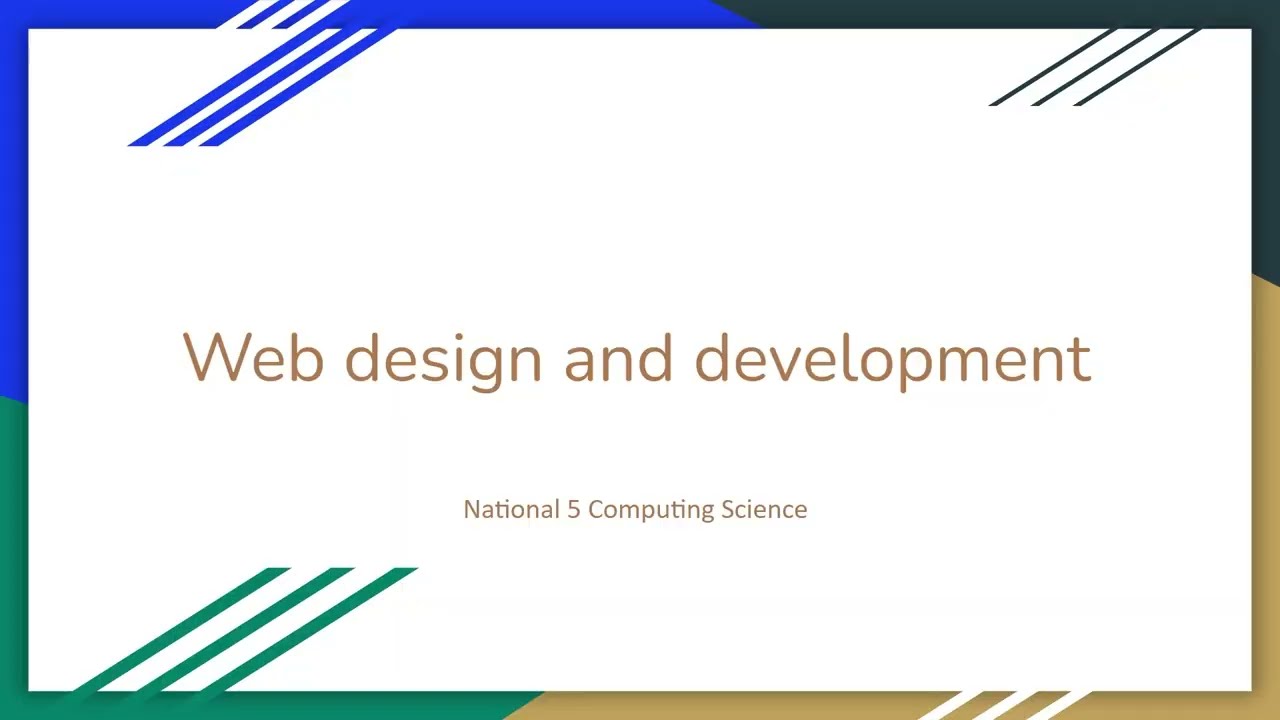 Web design and development

National 5 Computing Science